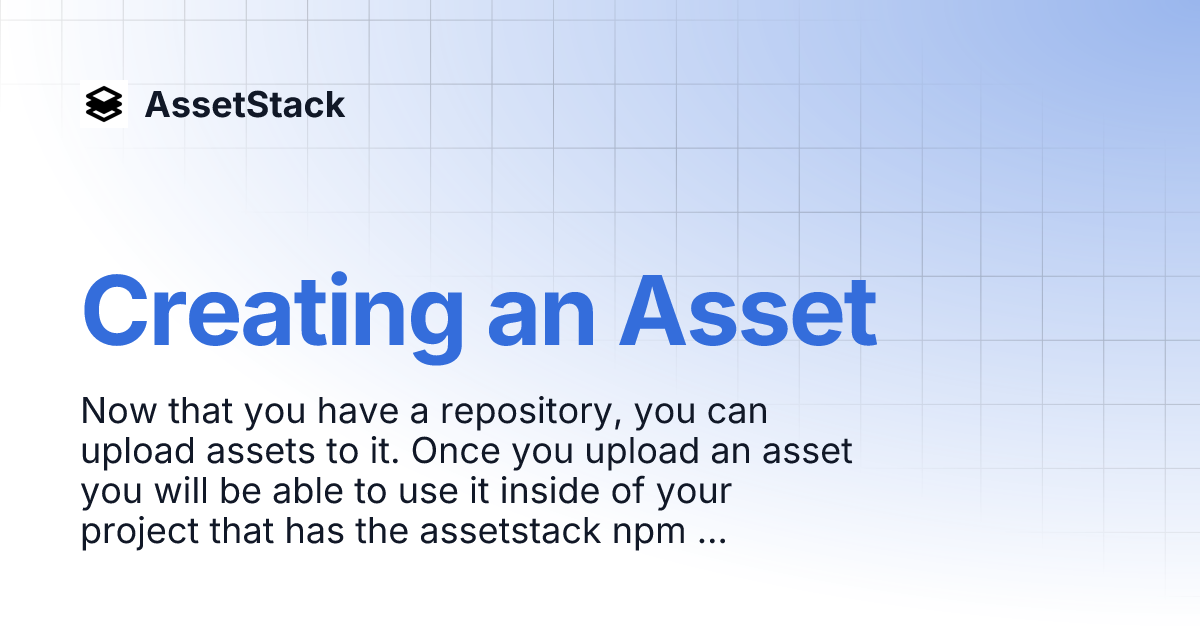 AssetStack

Creating an Asset

Now that you have a repository, you can upload assets to it. Once you upload an asset you will be able to use it inside of your project that has the assetstack npm ...